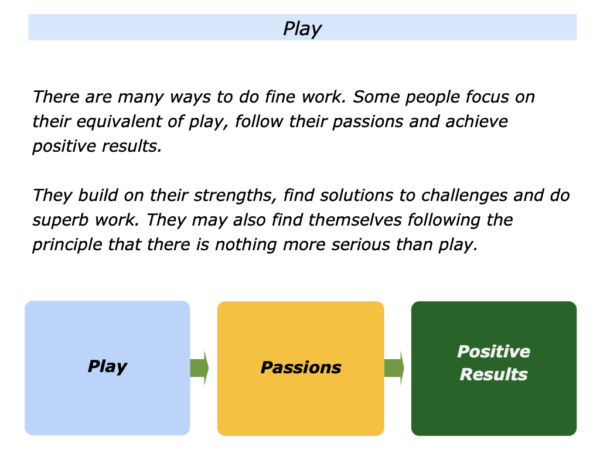 Play

There are many ways to do fine work. Some people focus on their equivalent of play, follow their passions and achieve positive results.

They build on their strengths, find solutions to challenges and do superb work. They may also find themselves following the principle that there is nothing more serious than play.

Play

Passions

Positive Results